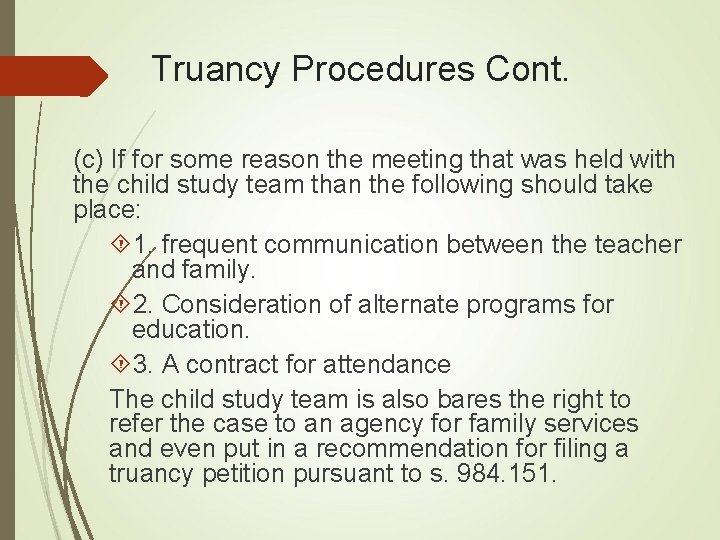 Truancy Procedures Cont.

(c) If for some reason the meeting that was held with the child study team than the following should take place:

1. frequent communication between the teacher and family.

2. Consideration of alternate programs for education.

3. A contract for attendance

The child study team is also bares the right to refer the case to an agency for family services and even put in a recommendation for filing a truancy petition pursuant to s. 984.151.